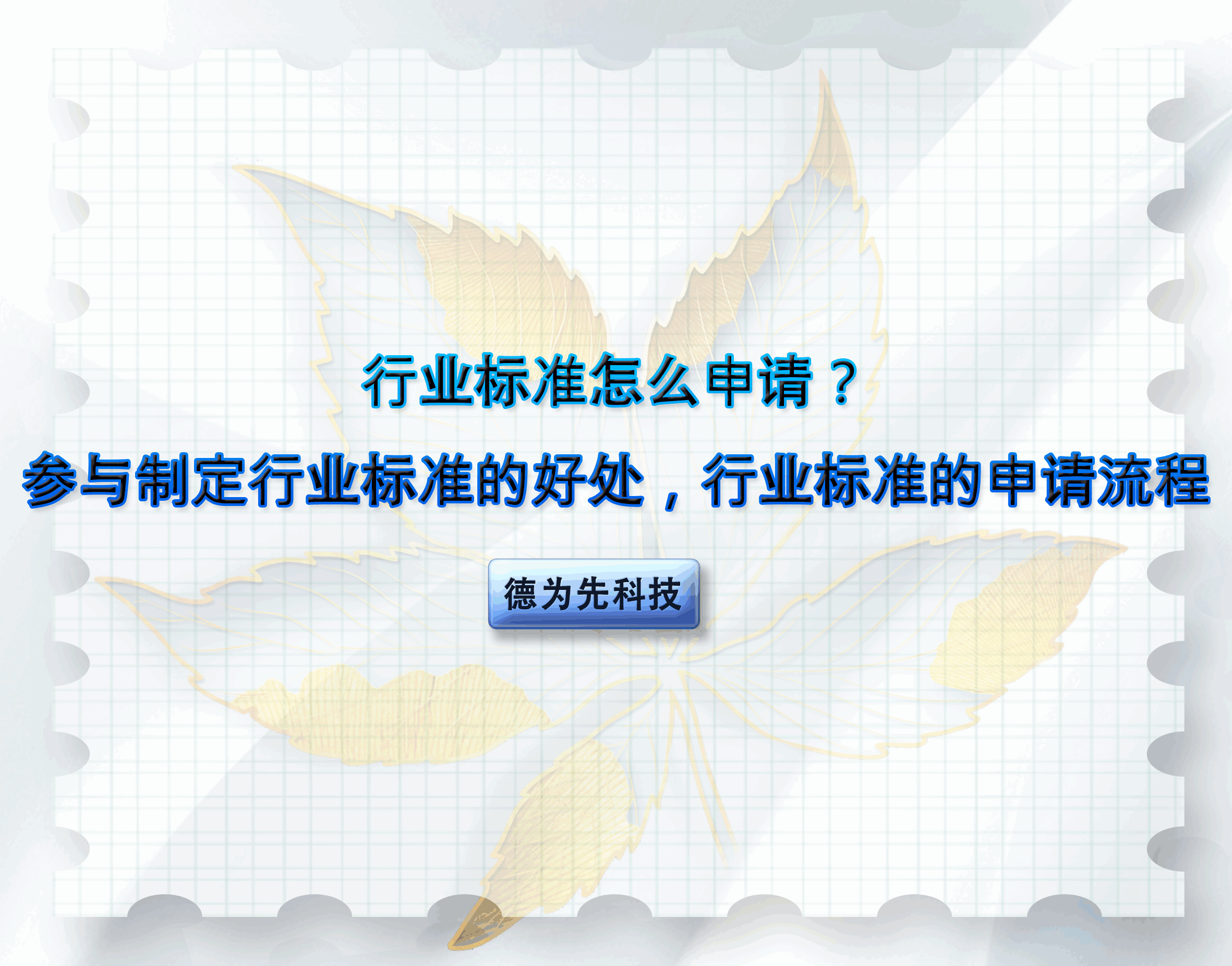 行业标准怎么申请？

参与制定行业标准的好处，行业标准的申请流程

德为先科技